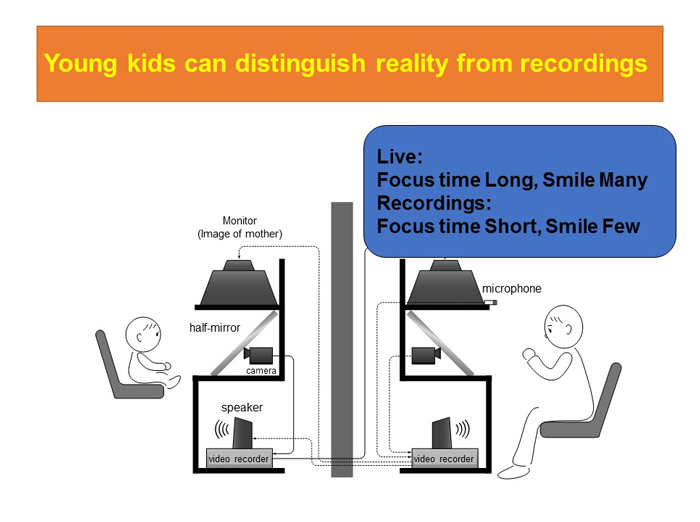 Young kids can distinguish reality from recordings

Live:
Focus time Long, Smile Many
Recordings:
Focus time Short, Smile Few

Monitor
(Image of mother)

microphone

half-mirror

camera

speaker

video recorder

video recorder